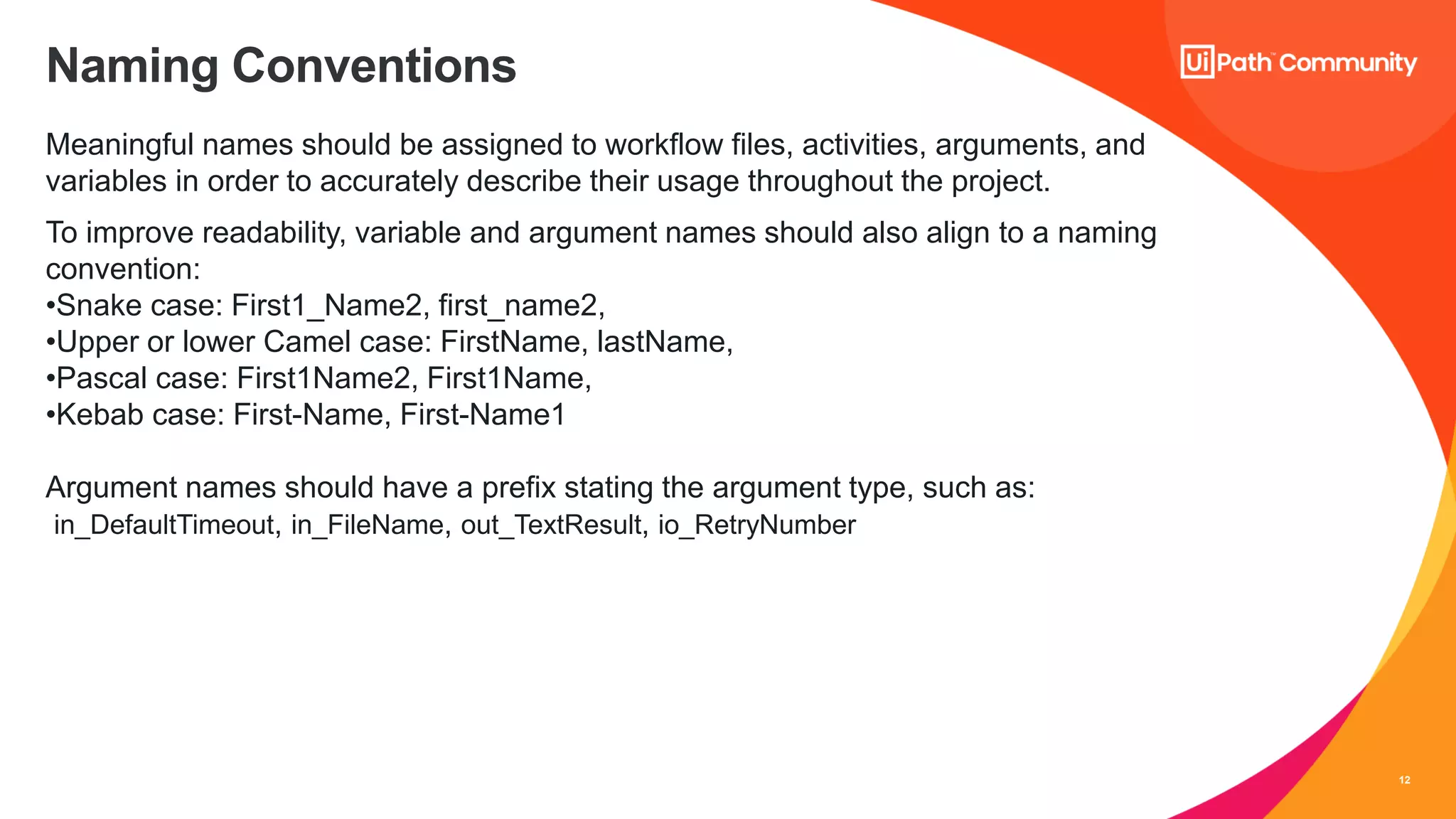 Naming Conventions

UiPath™ Community

Meaningful names should be assigned to workflow files, activities, arguments, and variables in order to accurately describe their usage throughout the project.

To improve readability, variable and argument names should also align to a naming convention:
•Snake case: First1_Name2, first_name2,
•Upper or lower Camel case: FirstName, lastName,
•Pascal case: First1Name2, First1Name,
•Kebab case: First-Name, First-Name1

Argument names should have a prefix stating the argument type, such as:
in_DefaultTimeout, in_FileName, out_TextResult, io_RetryNumber

12